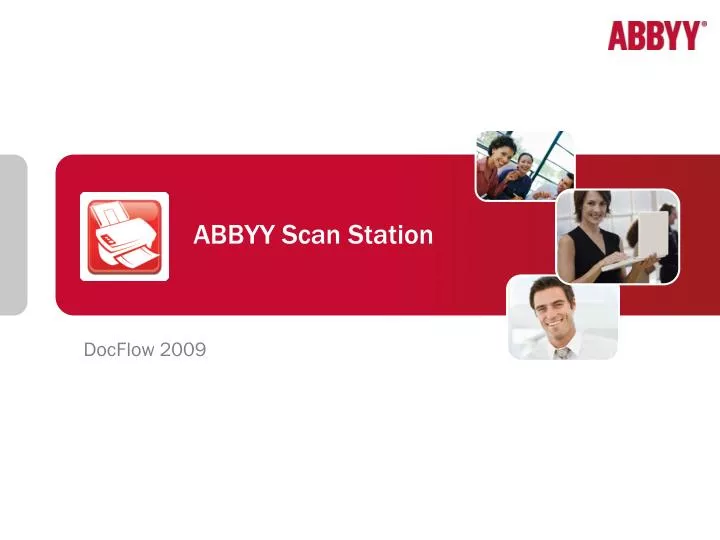 ABBYY®

ABBYY Scan Station

DocFlow 2009